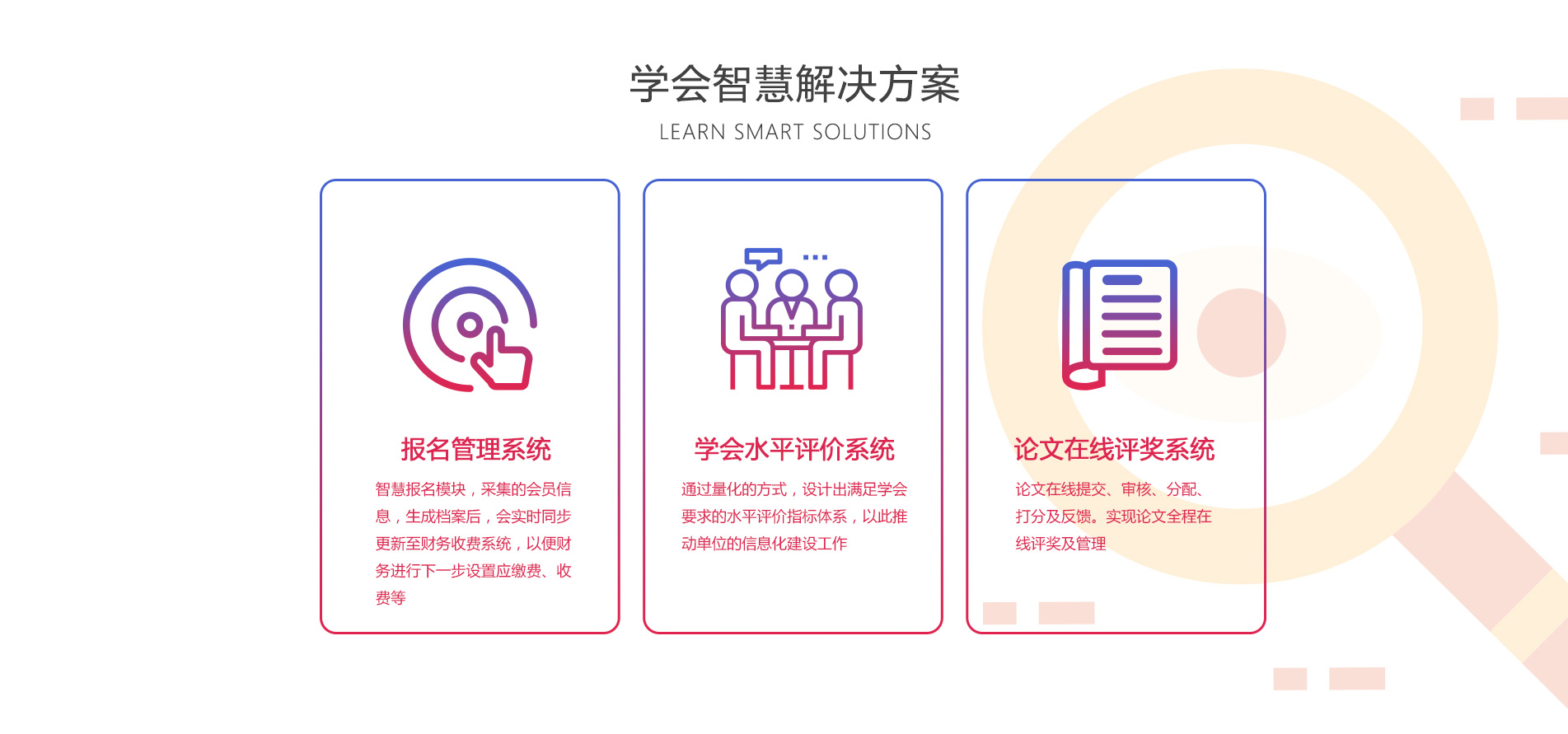 学会智慧解决方案

LEARN SMART SOLUTIONS

报名管理系统

智慧报名模块，采集的会员信息，生成档案后，会实时同步更新至财务收费系统，以便财务进行下一步设置应缴费、收费等

学会水平评价系统

通过量化的方式，设计出满足学会要求的水平评价指标体系，以此推动单位的信息化建设工作

论文在线评奖系统

论文在线提交、审核、分配、打分及反馈。实现论文全程在线评奖及管理